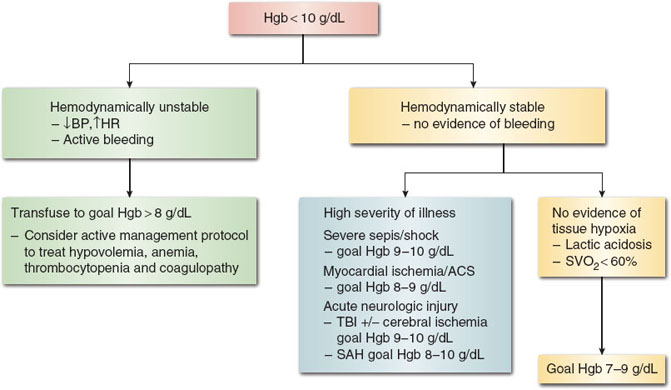 Hgb < 10 g/dL

Hemodynamically unstable
– ↓BP, ↑HR
– Active bleeding

Transfuse to goal Hgb > 8 g/dL
– Consider active management protocol to treat hypovolemia, anemia, thrombocytopenia and coagulopathy

Hemodynamically stable
– no evidence of bleeding

High severity of illness
Severe sepsis/shock
– goal Hgb 9–10 g/dL
Myocardial ischemia/ACS
– goal Hgb 8–9 g/dL
Acute neurologic injury
– TBI +/– cerebral ischemia goal Hgb 9–10 g/dL
– SAH goal Hgb 8–10 g/dL

No evidence of tissue hypoxia
– Lactic acidosis
– $SVO_2$ < 60%

Goal Hgb 7–9 g/dL